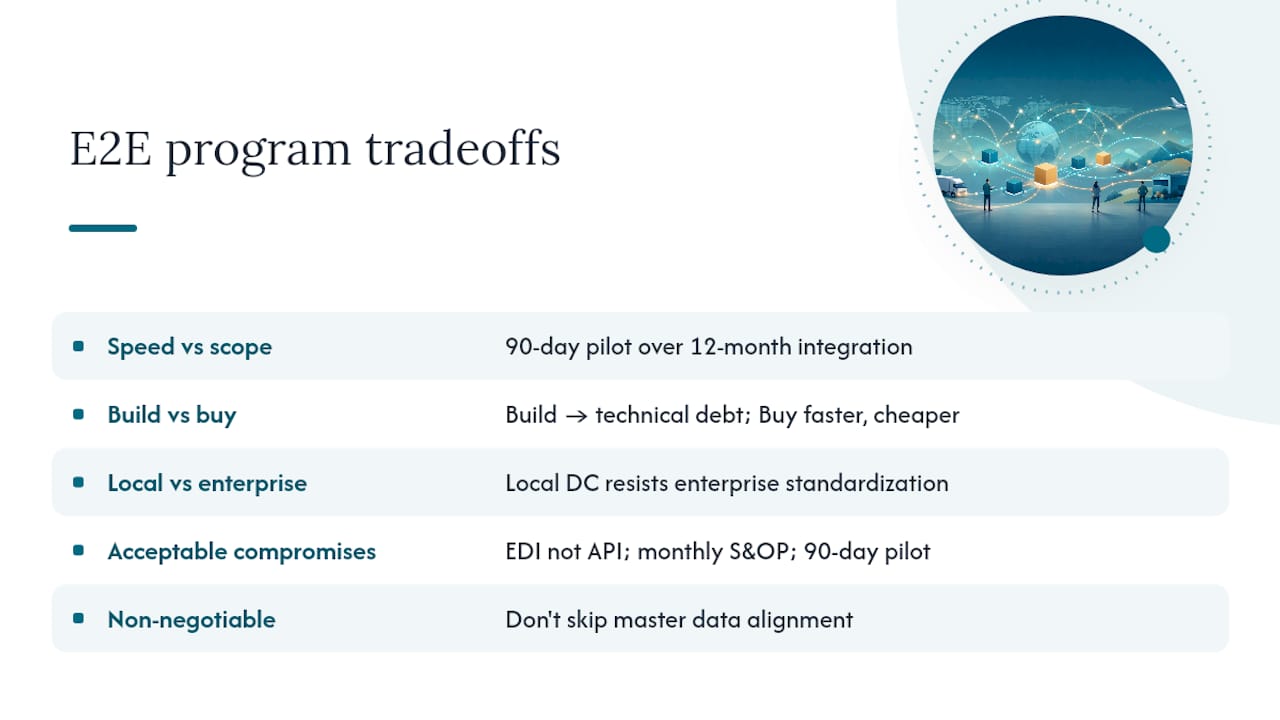 E2E program tradeoffs

| | |
|---|---|
| Speed vs scope | 90-day pilot over 12-month integration |
| Build vs buy | Build → technical debt; Buy faster, cheaper |
| Local vs enterprise | Local DC resists enterprise standardization |
| Acceptable compromises | EDI not API; monthly S&OP; 90-day pilot |
| Non-negotiable | Don't skip master data alignment |